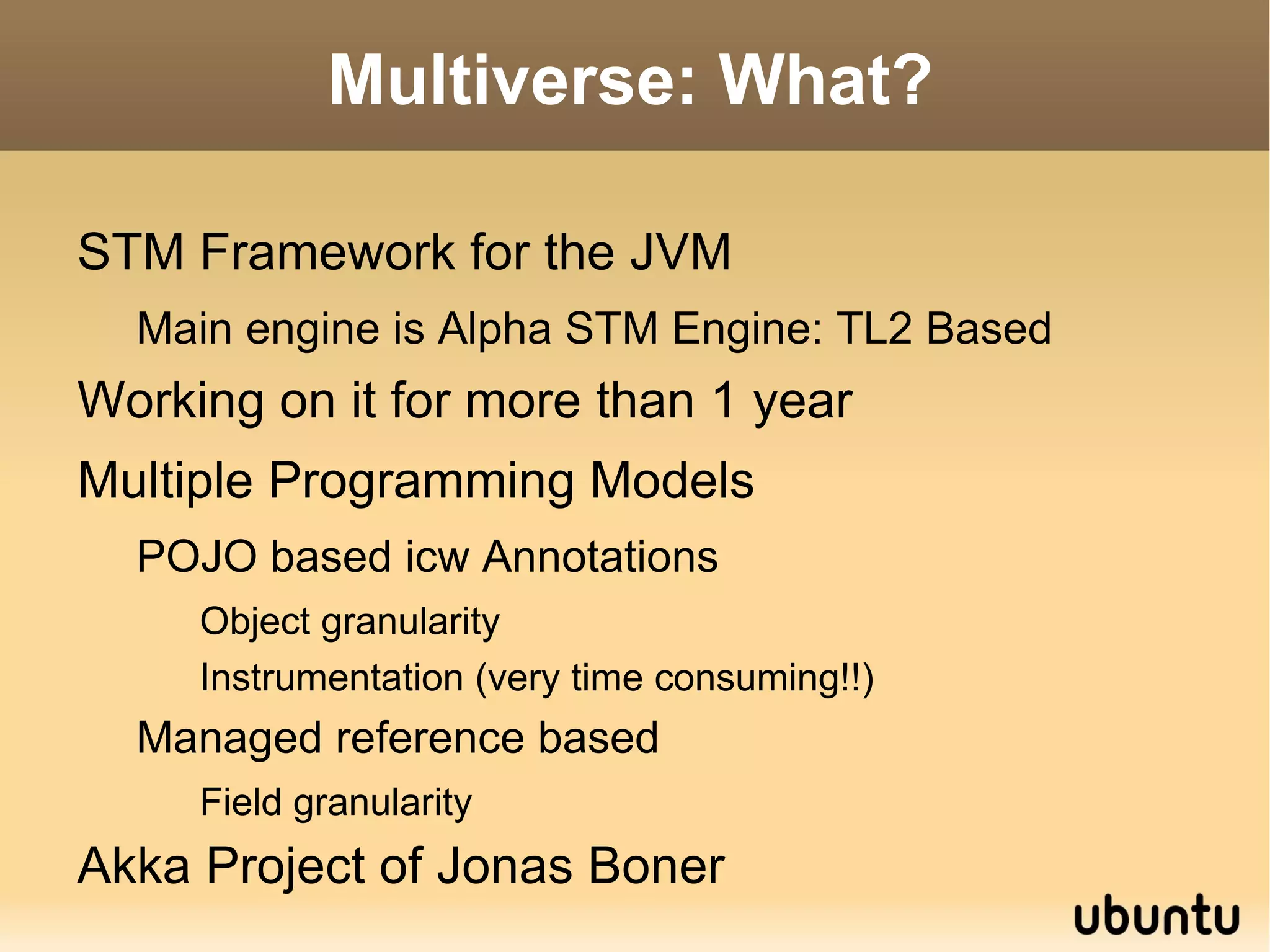 Multiverse: What?

STM Framework for the JVM

Main engine is Alpha STM Engine: TL2 Based

Working on it for more than 1 year

Multiple Programming Models

POJO based icw Annotations

Object granularity

Instrumentation (very time consuming!!)

Managed reference based

Field granularity

Akka Project of Jonas Boner

ubuntu